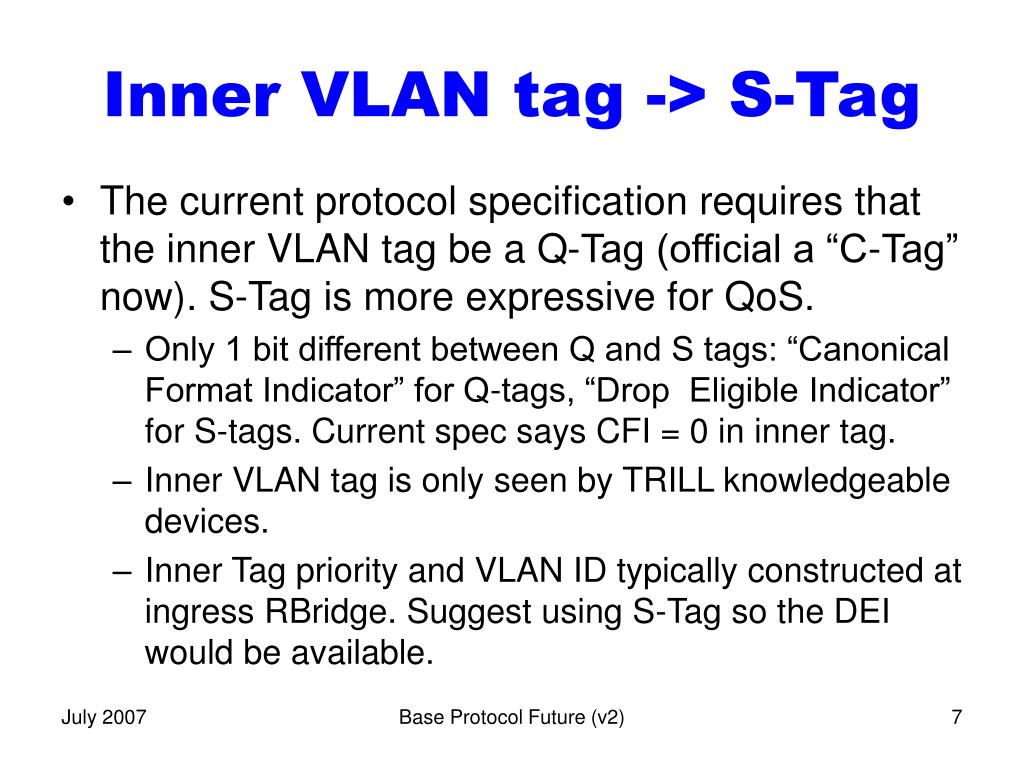 Inner VLAN tag -> S-Tag

• The current protocol specification requires that the inner VLAN tag be a Q-Tag (official a “C-Tag” now). S-Tag is more expressive for QoS.
– Only 1 bit different between Q and S tags: “Canonical Format Indicator” for Q-tags, “Drop Eligible Indicator” for S-tags. Current spec says CFI = 0 in inner tag.
– Inner VLAN tag is only seen by TRILL knowledgeable devices.
– Inner Tag priority and VLAN ID typically constructed at ingress RBridge. Suggest using S-Tag so the DEI would be available.

July 2007

Base Protocol Future (v2)

7